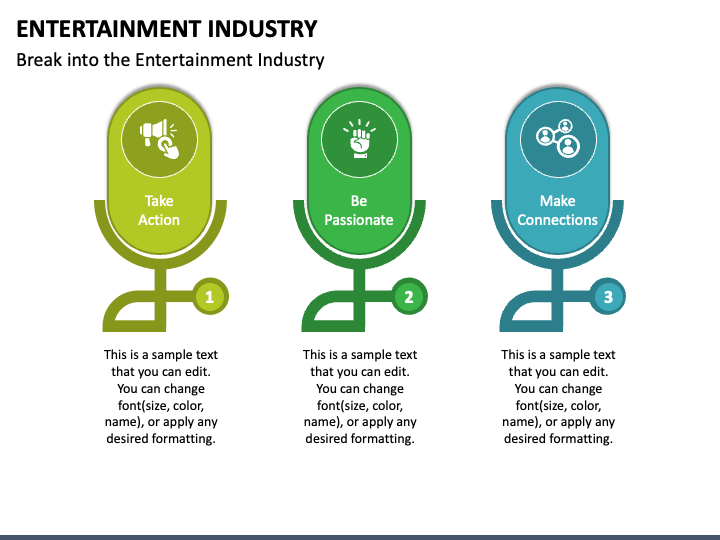 ENTERTAINMENT INDUSTRY

Break into the Entertainment Industry

Take Action

1

This is a sample text that you can edit. You can change font(size, color, name), or apply any desired formatting.

Be Passionate

2

This is a sample text that you can edit. You can change font(size, color, name), or apply any desired formatting.

Make Connections

3

This is a sample text that you can edit. You can change font(size, color, name), or apply any desired formatting.